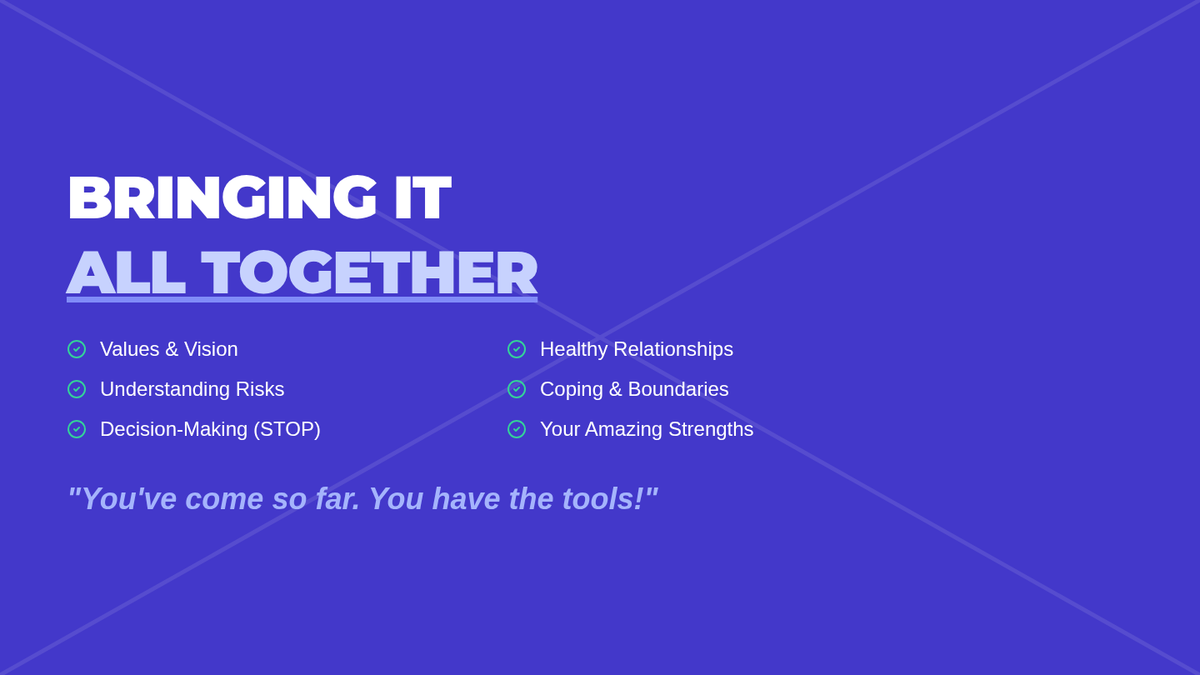 BRINGING IT
ALL TOGETHER

Values & Vision
Understanding Risks
Decision-Making (STOP)

Healthy Relationships
Coping & Boundaries
Your Amazing Strengths

"You've come so far. You have the tools!"